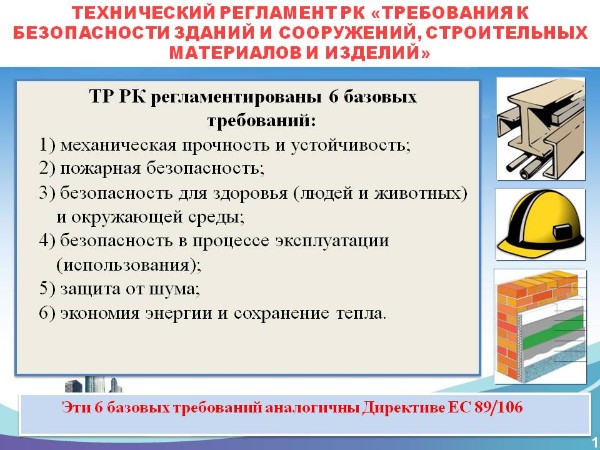 ТЕХНИЧЕСКИЙ РЕГЛАМЕНТ РК «ТРЕБОВАНИЯ К БЕЗОПАСНОСТИ ЗДАНИЙ И СООРУЖЕНИЙ, СТРОИТЕЛЬНЫХ МАТЕРИАЛОВ И ИЗДЕЛИЙ»

ТР РК регламентированы 6 базовых требований:

1) механическая прочность и устойчивость;
2) пожарная безопасность;
3) безопасность для здоровья (людей и животных) и окружающей среды;
4) безопасность в процессе эксплуатации (использования);
5) защита от шума;
6) экономия энергии и сохранение тепла.

Эти 6 базовых требований аналогичны Директиве ЕС 89/106

1